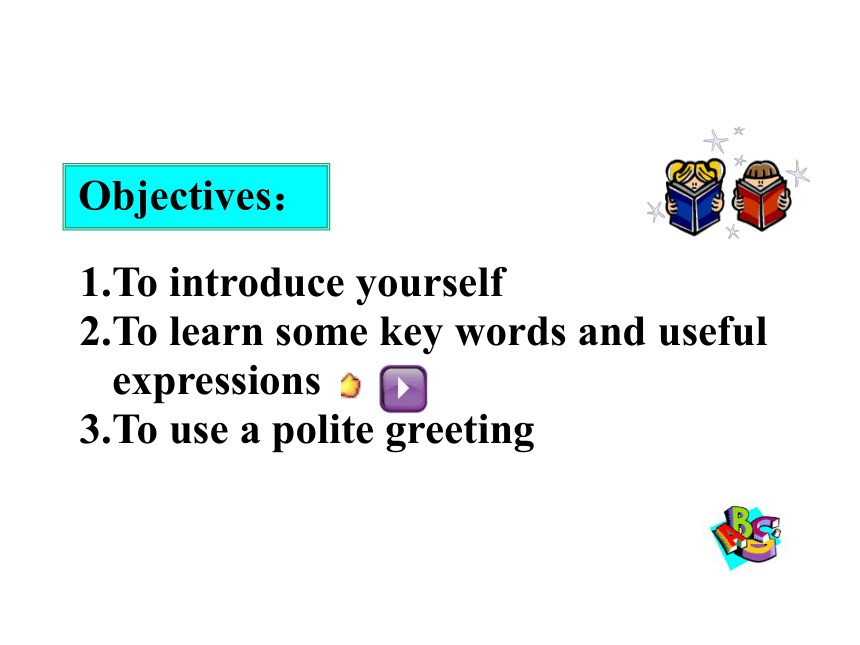 Objectives：

1.To introduce yourself
2.To learn some key words and useful expressions
3.To use a polite greeting

ABC